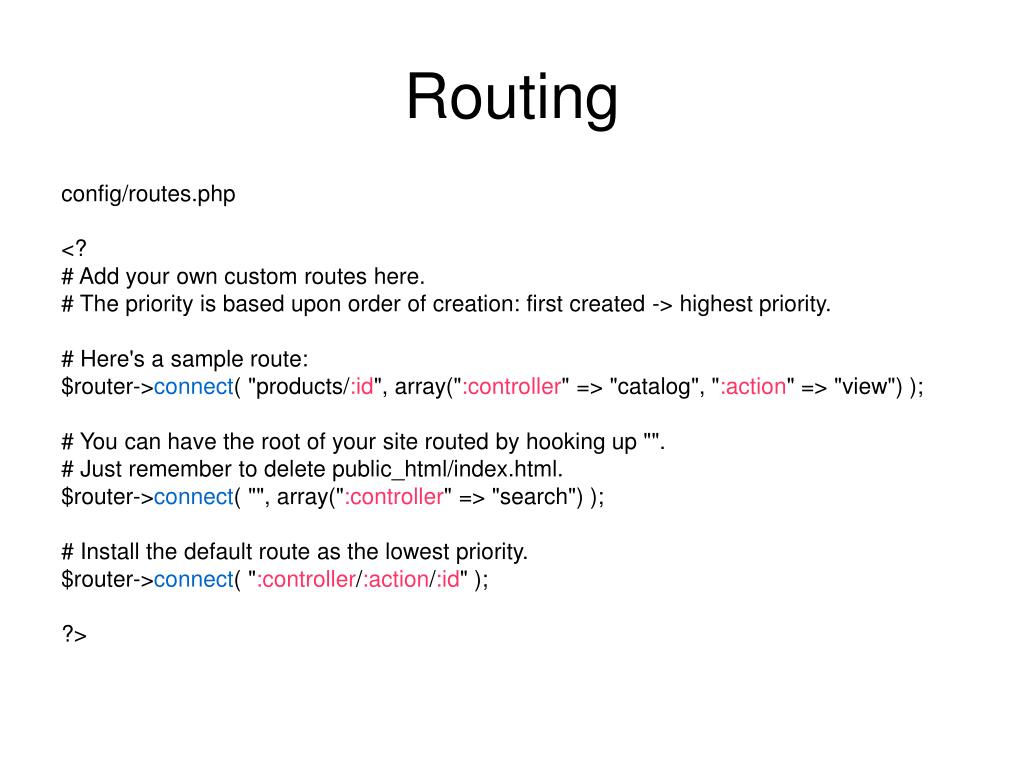 Routing

config/routes.php

<?
# Add your own custom routes here.
# The priority is based upon order of creation: first created -> highest priority.

# Here's a sample route:
$router->connect( "products/:id", array(":controller" => "catalog", ":action" => "view") );

# You can have the root of your site routed by hooking up "".
# Just remember to delete public_html/index.html.
$router->connect( "", array(":controller" => "search") );

# Install the default route as the lowest priority.
$router->connect( ":controller/:action/:id" );

?>